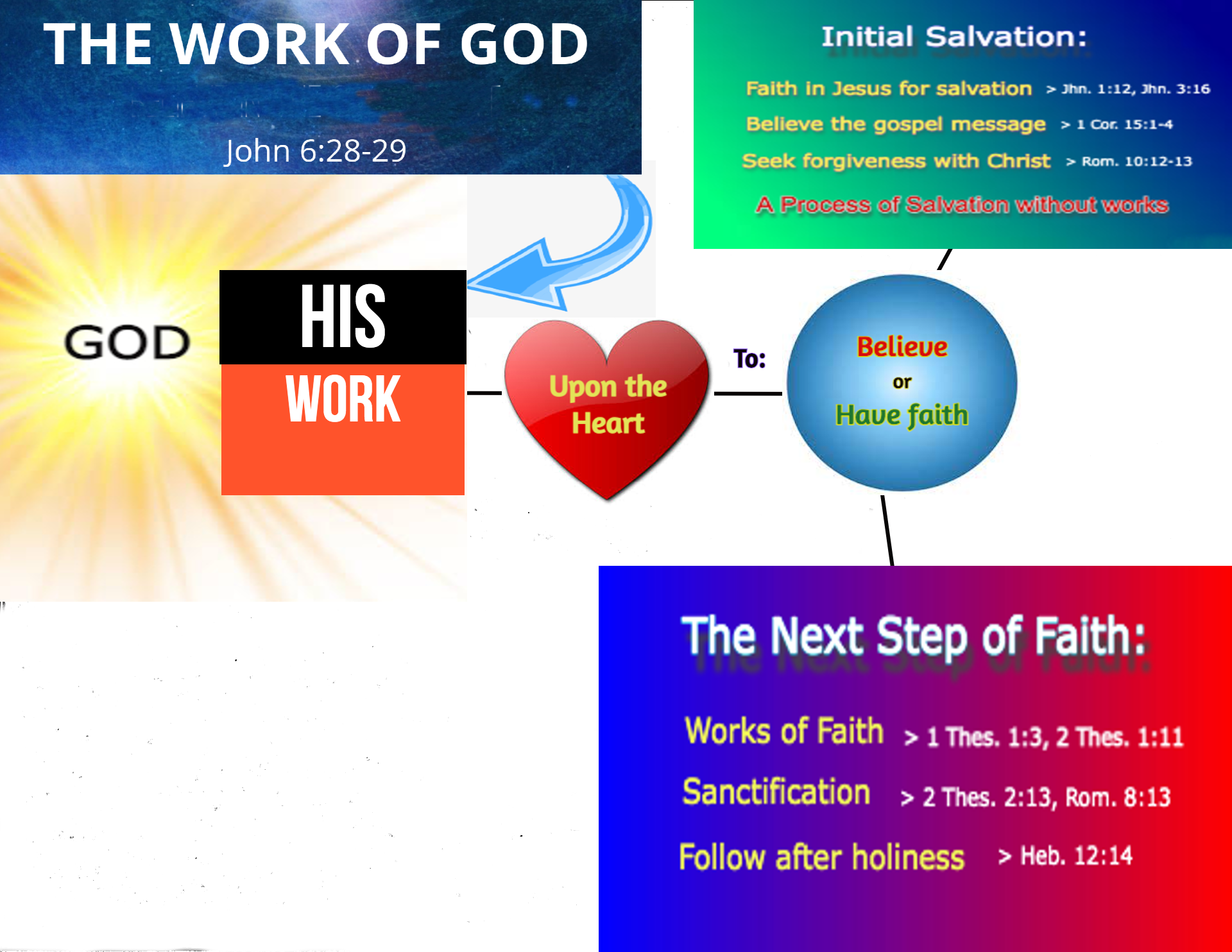 THE WORK OF GOD

John 6:28-29

Initial Salvation:

Faith in Jesus for salvation > Jhn. 1:12, Jhn. 3:16

Believe the gospel message > 1 Cor. 15:1-4

Seek forgiveness with Christ > Rom. 10:12-13

A Process of Salvation without works

GOD

HIS

WORK

Upon the Heart

To:

Believe

or

Have faith

The Next Step of Faith:

Works of Faith > 1 Thes. 1:3, 2 Thes. 1:11

Sanctification > 2 Thes. 2:13, Rom. 8:13

Follow after holiness > Heb. 12:14